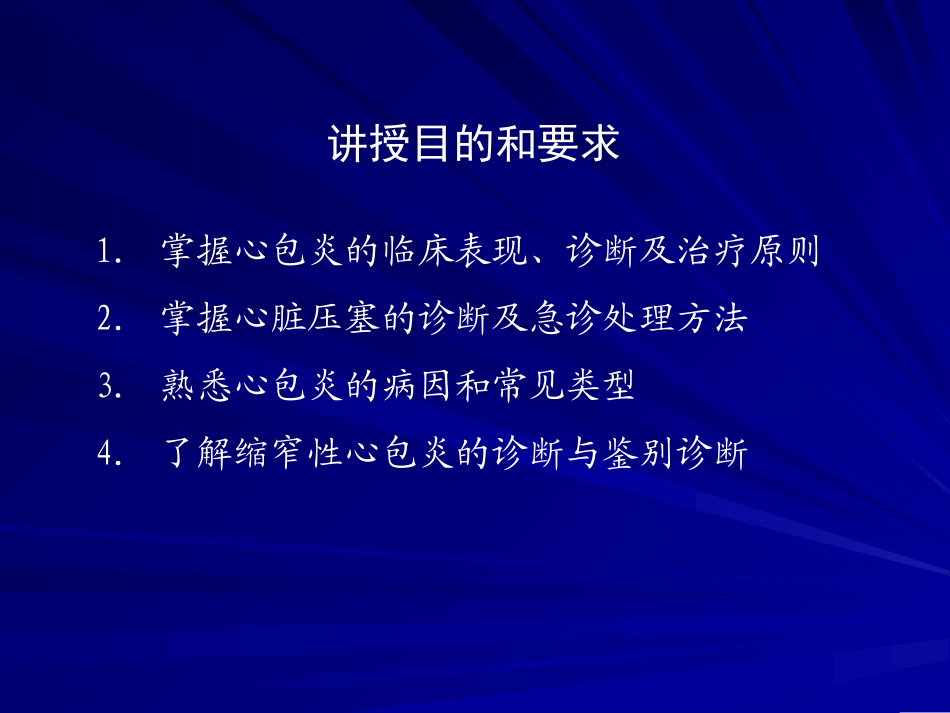 讲授目的和要求

1. 掌握心包炎的临床表现、诊断及治疗原则

2. 掌握心脏压塞的诊断及急诊处理方法

3. 熟悉心包炎的病因和常见类型

4. 了解缩窄性心包炎的诊断与鉴别诊断